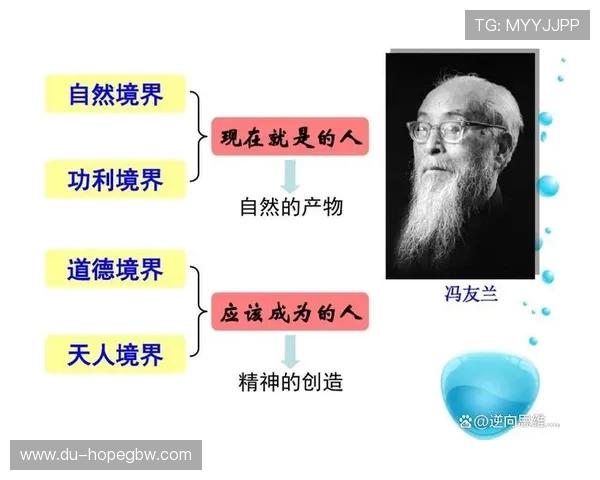 TG: MYYJJPP

自然境界

功利境界

现在就是的人

自然的产物

道德境界

天人境界

应该成为的人

精神的创造

冯友兰

@逆向思维....

www.du-hopegbw.com